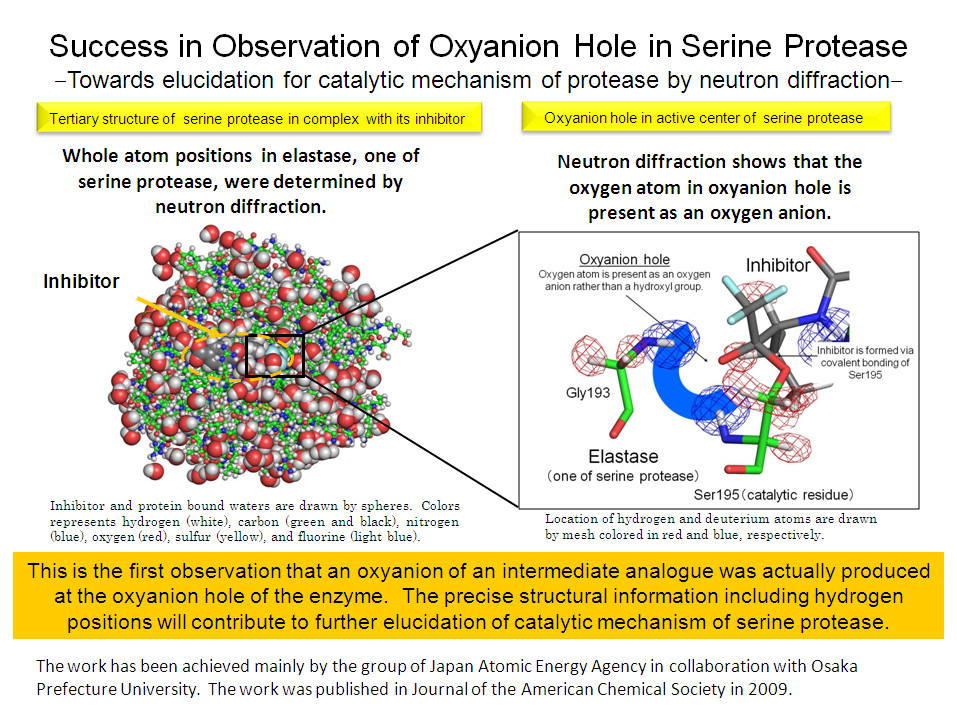 Success in Observation of Oxyanion Hole in Serine Protease
−Towards elucidation for catalytic mechanism of protease by neutron diffraction−

Tertiary structure of serine protease in complex with its inhibitor

Whole atom positions in elastase, one of serine protease, were determined by neutron diffraction.

Inhibitor

Inhibitor and protein bound waters are drawn by spheres. Colors represents hydrogen (white), carbon (green and black), nitrogen (blue), oxygen (red), sulfur (yellow), and fluorine (light blue).

Oxyanion hole in active center of serine protease

Neutron diffraction shows that the oxygen atom in oxyanion hole is present as an oxygen anion.

Oxyanion hole
Oxygen atom is present as an oxygen anion rather than a hydroxyl group.

Inhibitor

Inhibitor is formed via covalent bonding of Ser195

Gly193

Elastase
(one of serine protease)

Ser195 (catalytic residue)

Location of hydrogen and deuterium atoms are drawn by mesh colored in red and blue, respectively.

This is the first observation that an oxyanion of an intermediate analogue was actually produced at the oxyanion hole of the enzyme. The precise structural information including hydrogen positions will contribute to further elucidation of catalytic mechanism of serine protease.

The work has been achieved mainly by the group of Japan Atomic Energy Agency in collaboration with Osaka Prefecture University. The work was published in Journal of the American Chemical Society in 2009.